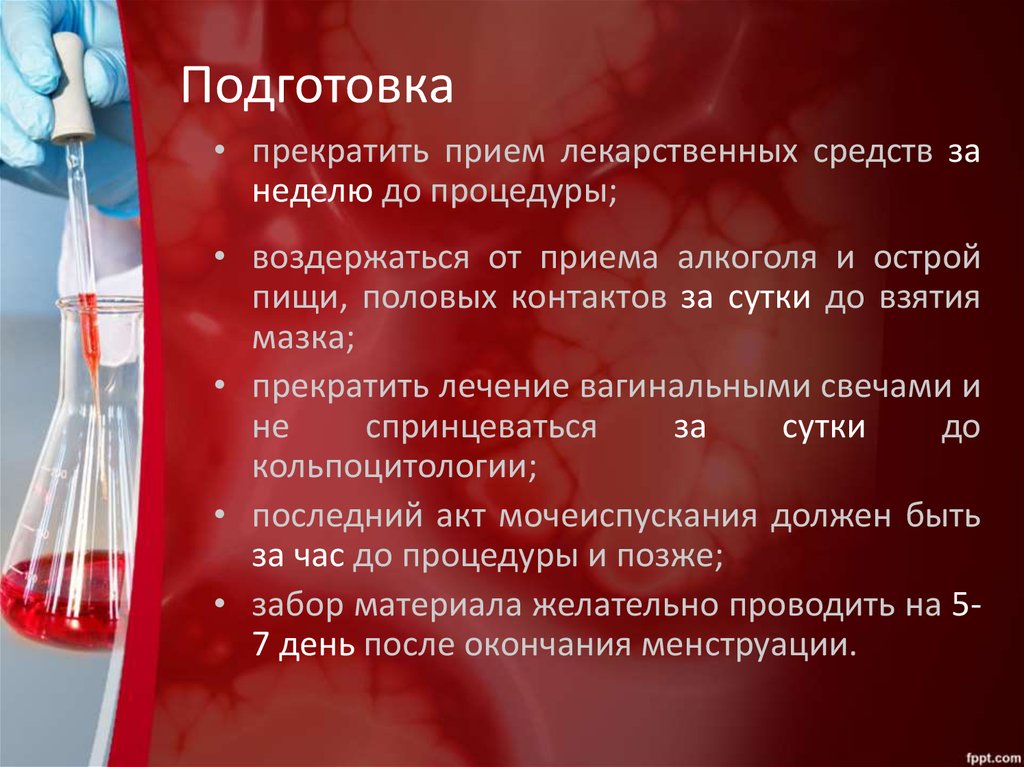 Подготовка

• прекратить прием лекарственных средств за неделю до процедуры;

• воздержаться от приема алкоголя и острой пищи, половых контактов за сутки до взятия мазка;

• прекратить лечение вагинальными свечами и не спринцеваться за сутки до кольпоцитологии;

• последний акт мочеиспускания должен быть за час до процедуры и позже;

• забор материала желательно проводить на 5-7 день после окончания менструации.

fppt.com